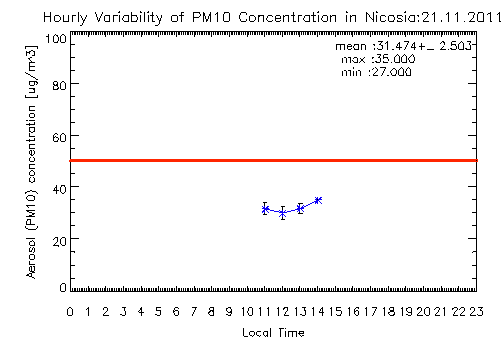 Hourly Variability of PM10 Concentration in Nicosia:21.11.2011

mean :31.474+_ 2.503
max :35.000
min :27.000

Aerosol (PM10) concentration [ug/m3]

100
80
60
40
20
0

0 1 2 3 4 5 6 7 8 9 10 11 12 13 14 15 16 17 18 19 20 21 22 23

Local Time